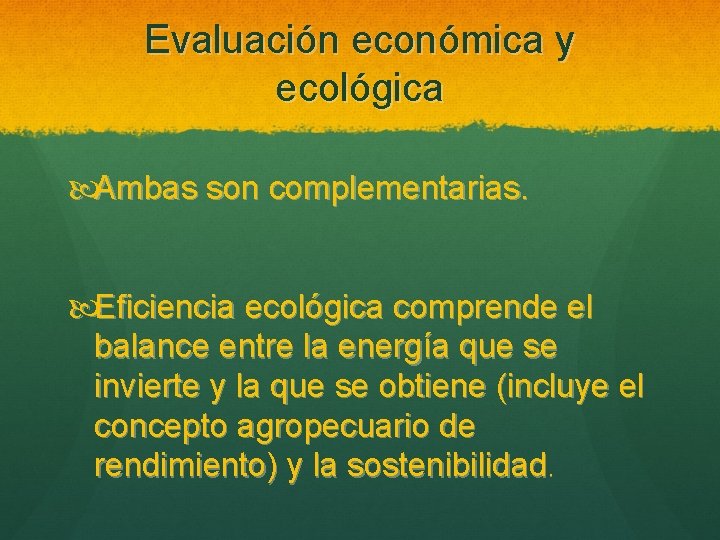 Evaluación económica y ecológica

Ambas son complementarias.

Eficiencia ecológica comprende el balance entre la energía que se invierte y la que se obtiene (incluye el concepto agropecuario de rendimiento) y la sostenibilidad.